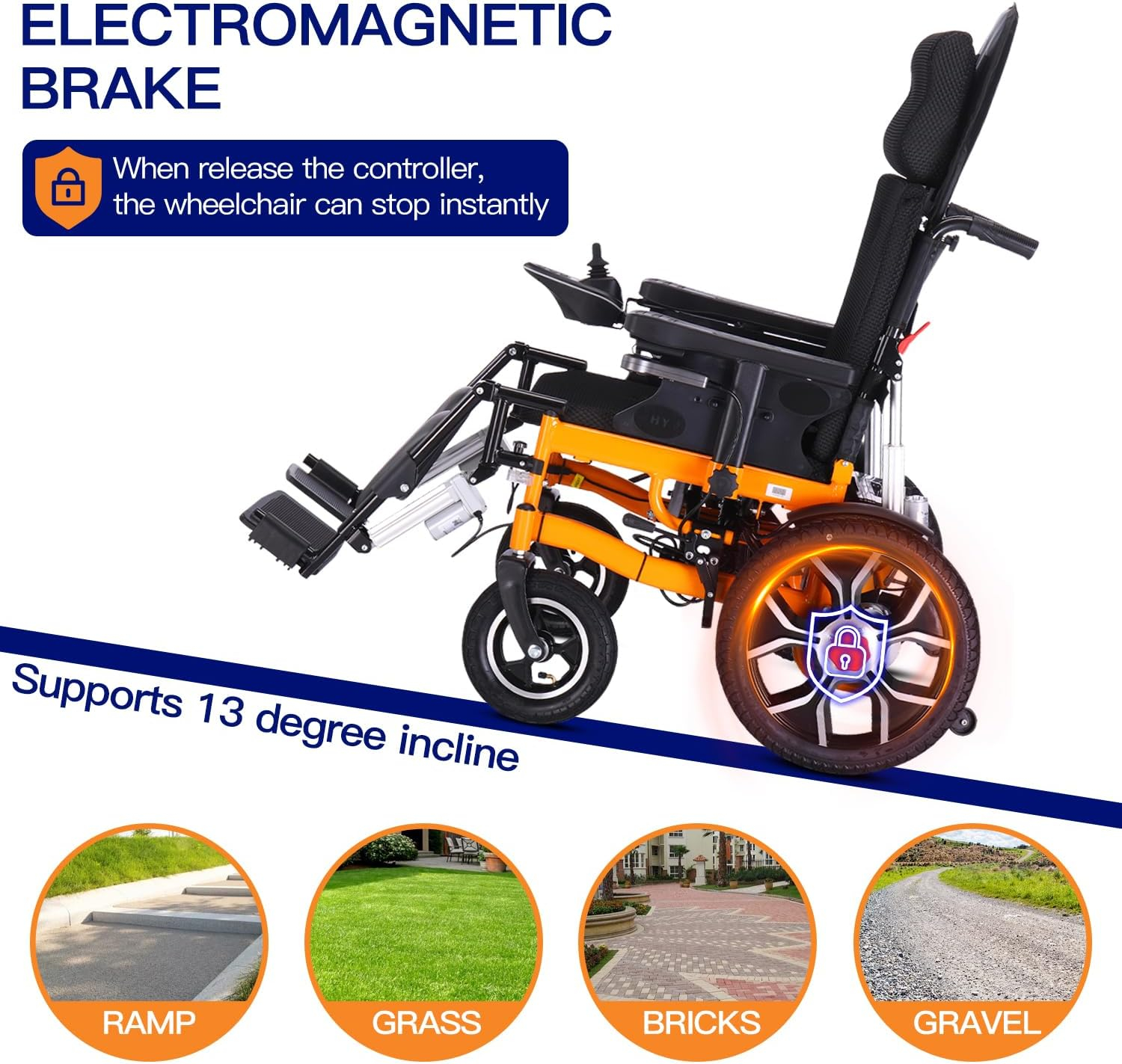 ELECTROMAGNETIC BRAKE

When release the controller, the wheelchair can stop instantly

HY

Supports 13 degree incline

RAMP

GRASS

BRICKS

GRAVEL